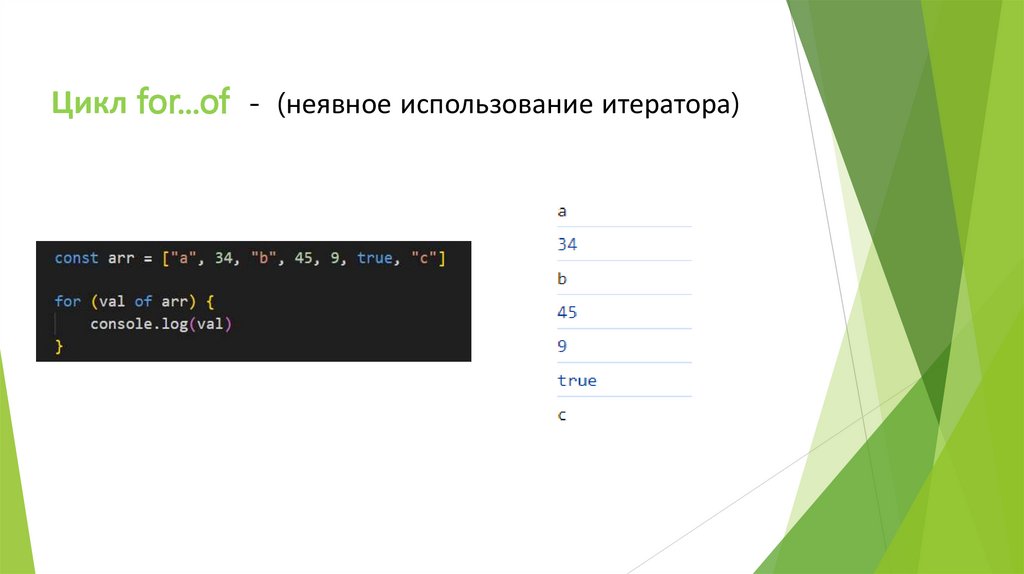 Цикл for…of - (неявное использование итератора)

const arr = ["a", 34, "b", 45, 9, true, "c"]

for (val of arr) {
    console.log(val)
}

a
34
b
45
9
true
c